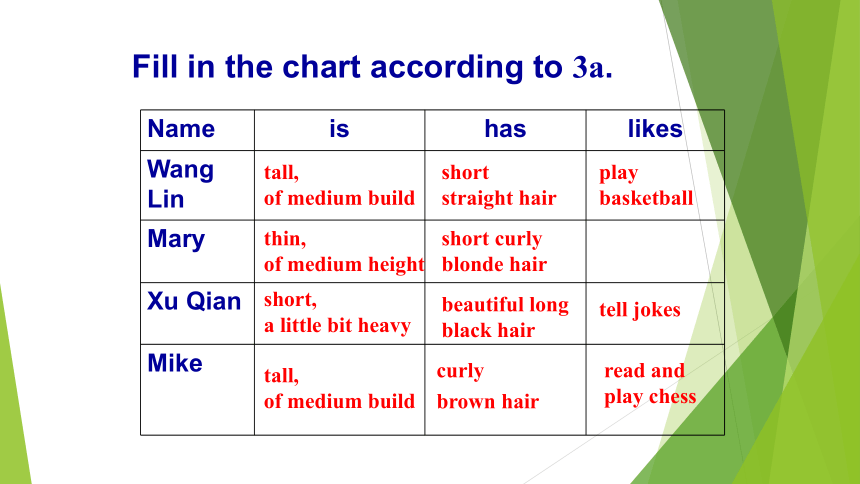 Fill in the chart according to 3a.

| Name | is | has | likes |
|---|---|---|---|
| Wang Lin | tall, of medium build | short straight hair | play basketball |
| Mary | thin, of medium height | short curly blonde hair | |
| Xu Qian | short, a little bit heavy | beautiful long black hair | tell jokes |
| Mike | tall, of medium build | curly brown hair | read and play chess |